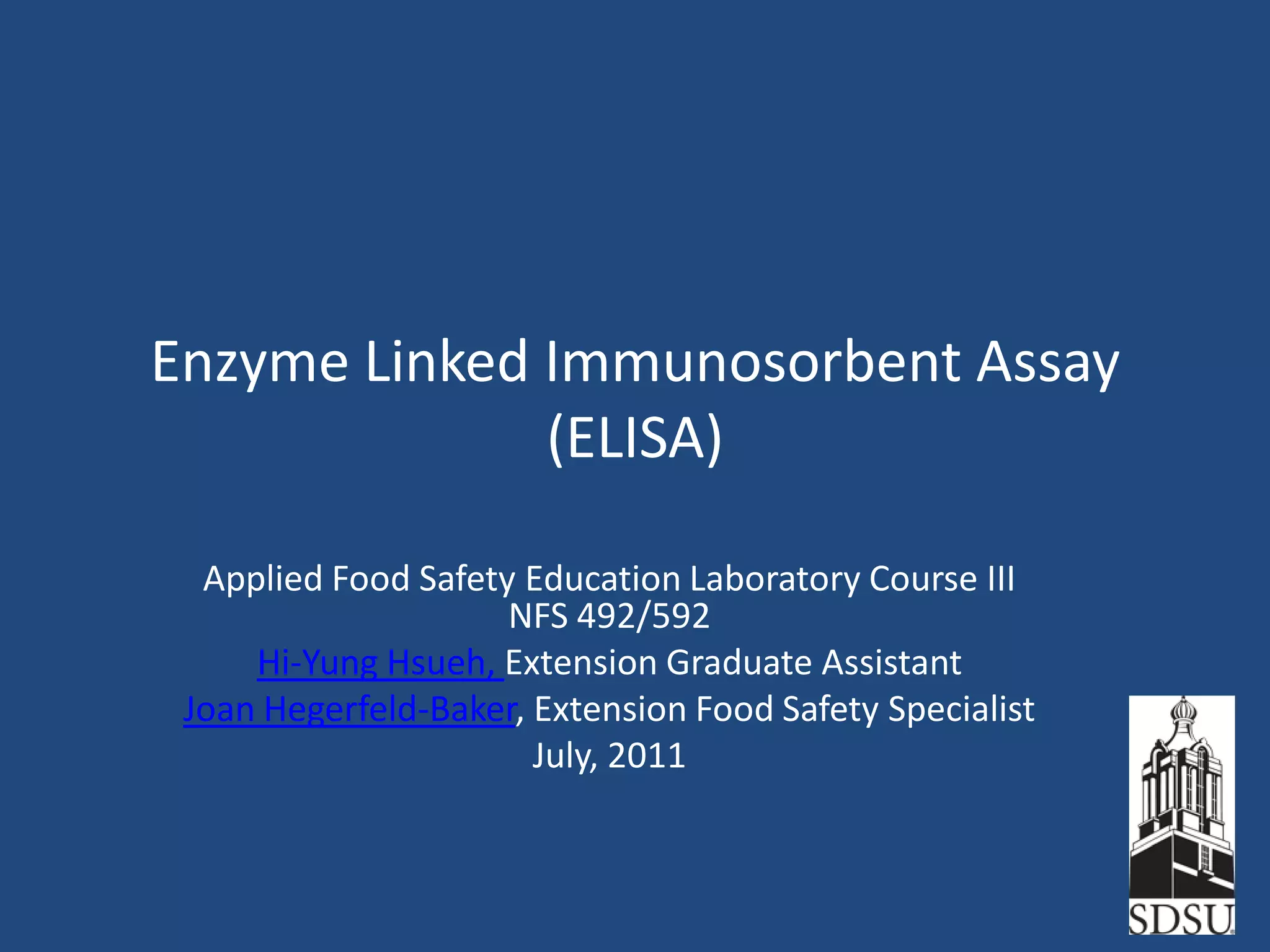 Enzyme Linked Immunosorbent Assay (ELISA)

Applied Food Safety Education Laboratory Course III
NFS 492/592
Hi-Yung Hsueh, Extension Graduate Assistant
Joan Hegerfeld-Baker, Extension Food Safety Specialist
July, 2011

SDSU